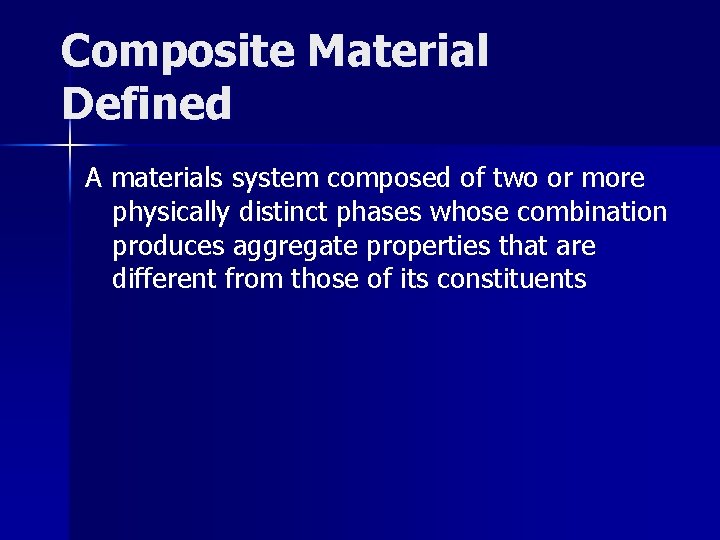 Composite Material Defined

A materials system composed of two or more physically distinct phases whose combination produces aggregate properties that are different from those of its constituents